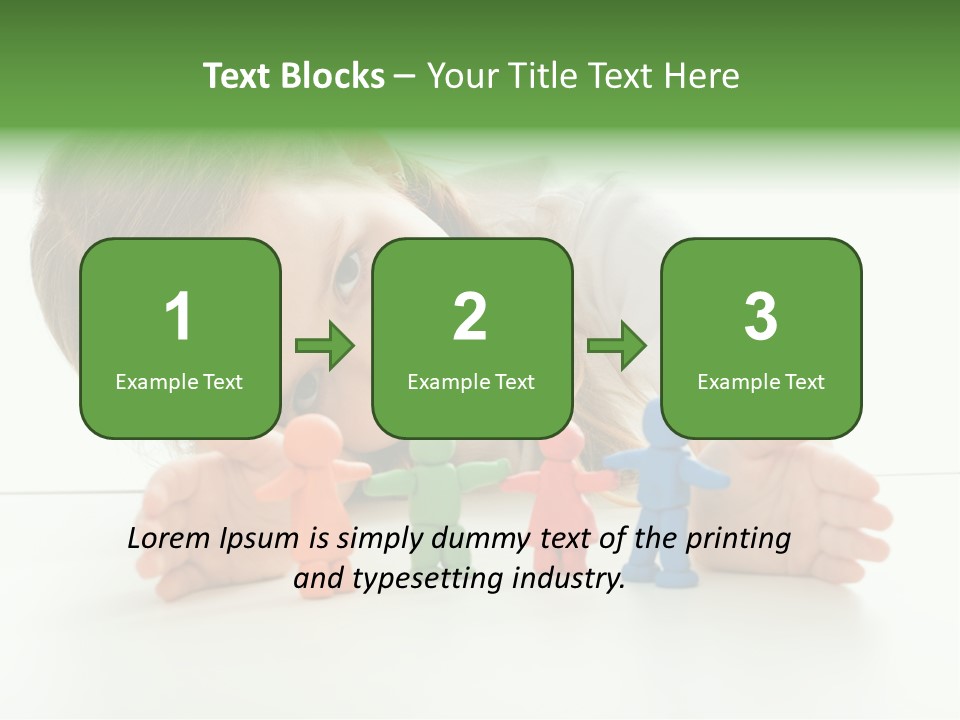 Text Blocks – Your Title Text Here

1
Example Text

2
Example Text

3
Example Text

Lorem Ipsum is simply dummy text of the printing and typesetting industry.